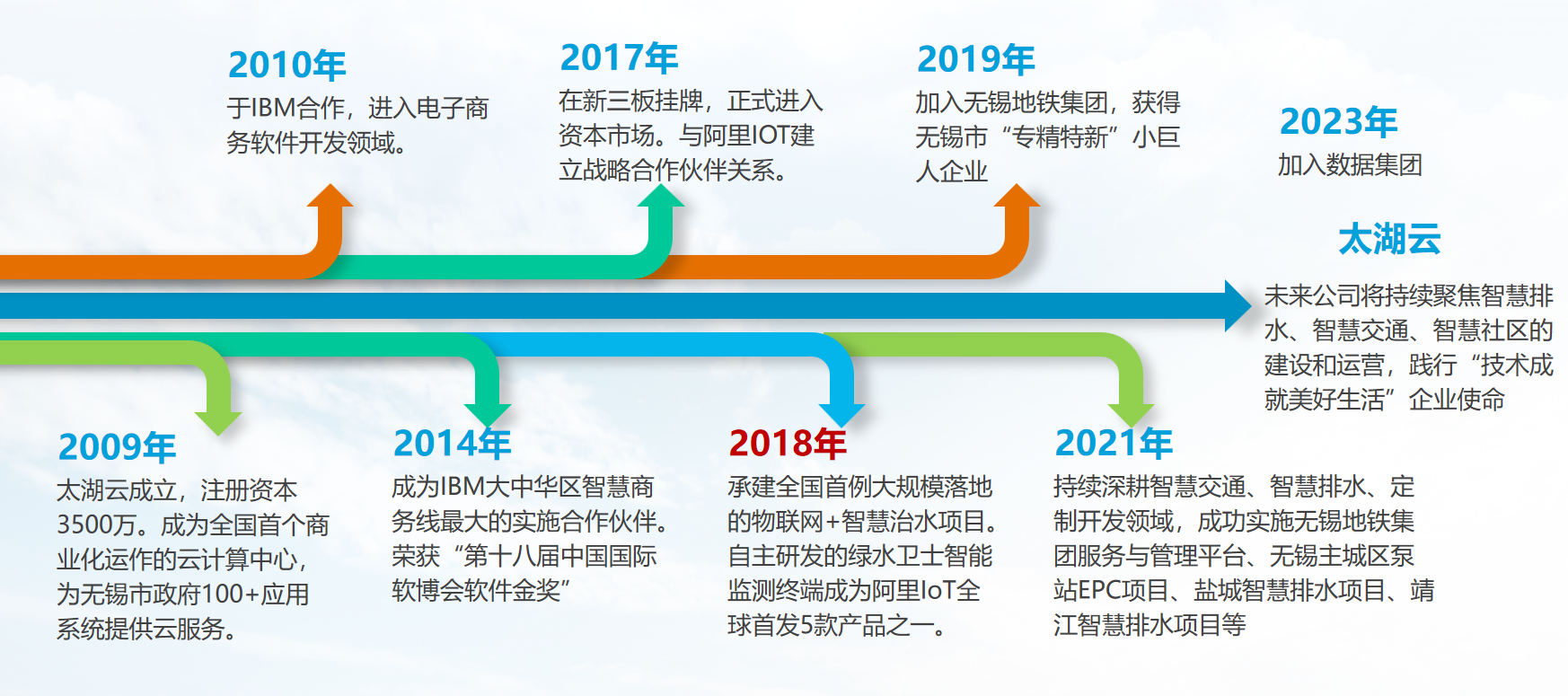 2010年
于IBM合作，进入电子商务软件开发领域。

2017年
在新三板挂牌，正式进入资本市场。与阿里IOT建立战略合作伙伴关系。

2019年
加入无锡地铁集团，获得无锡市“专精特新”小巨人企业

2023年
加入数据集团

太湖云
未来公司将持续聚焦智慧排水、智慧交通、智慧社区的建设和运营，践行“技术成就美好生活”企业使命

2009年
太湖云成立，注册资本3500万。成为全国首个商业化运作的云计算中心，为无锡市政府100+应用系统提供云服务。

2014年
成为IBM大中华区智慧商务线最大的实施合作伙伴。荣获“第十八届中国国际软博会软件金奖”

2018年
承建全国首例大规模落地的物联网+智慧治水项目。自主研发的绿水卫士智能监测终端成为阿里IoT全球首发5款产品之一。

2021年
持续深耕智慧交通、智慧排水、定制开发领域，成功实施无锡地铁集团服务与管理平台、无锡主城区泵站EPC项目、盐城智慧排水项目、靖江智慧排水项目等